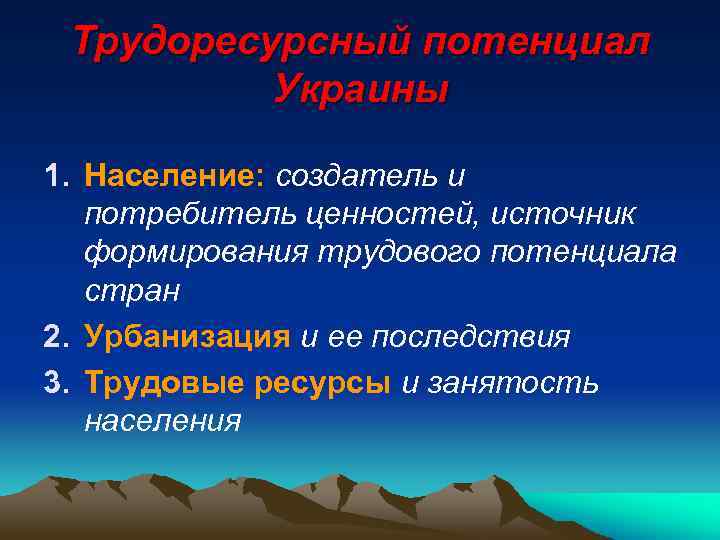 Трудоресурсный потенциал Украины

1. Население: создатель и потребитель ценностей, источник формирования трудового потенциала стран
2. Урбанизация и ее последствия
3. Трудовые ресурсы и занятость населения